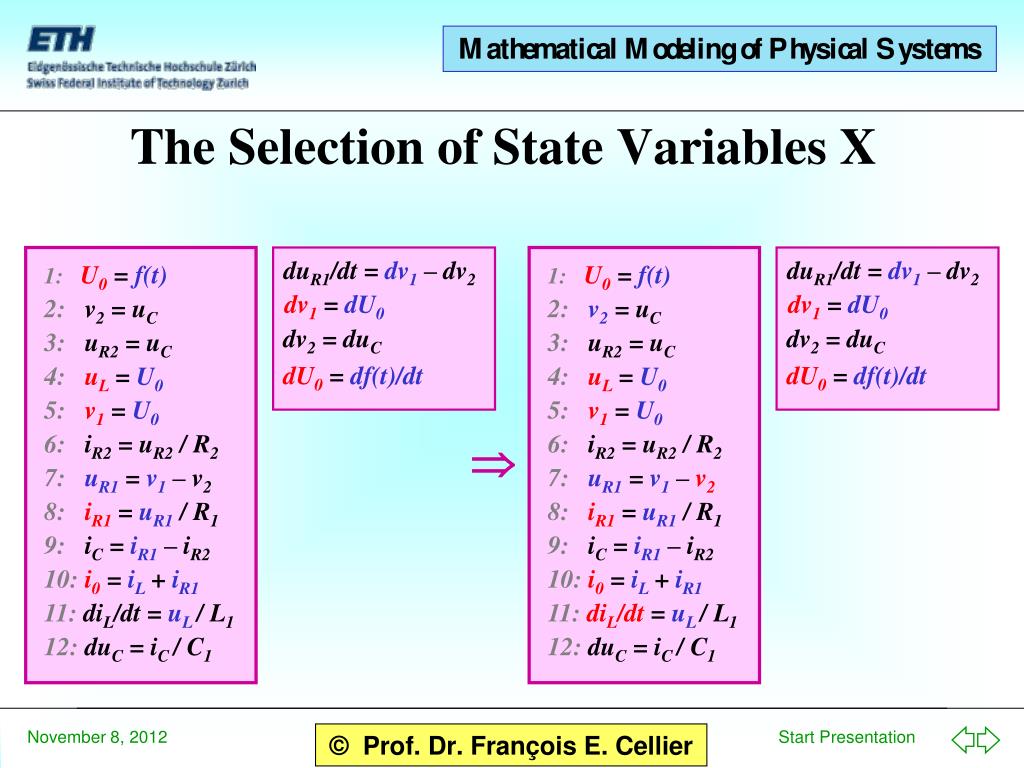 ETH
Eidgenössische Technische Hochschule Zürich
Swiss Federal Institute of Technology Zurich

Mathematical Modeling of Physical Systems

The Selection of State Variables X

1: $U_0 = f(t)$
2: $v_2 = u_C$
3: $u_{R2} = u_C$
4: $u_L = U_0$
5: $v_1 = U_0$
6: $i_{R2} = u_{R2} / R_2$
7: $u_{R1} = v_1 - v_2$
8: $i_{R1} = u_{R1} / R_1$
9: $i_C = i_{R1} - i_{R2}$
10: $i_0 = i_L + i_{R1}$
11: $di_L/dt = u_L / L_1$
12: $du_C = i_C / C_1$

$du_{R1}/dt = dv_1 - dv_2$
$dv_1 = dU_0$
$dv_2 = du_C$
$dU_0 = df(t)/dt$

$\Rightarrow$

1: $U_0 = f(t)$
2: $v_2 = u_C$
3: $u_{R2} = u_C$
4: $u_L = U_0$
5: $v_1 = U_0$
6: $i_{R2} = u_{R2} / R_2$
7: $u_{R1} = v_1 - v_2$
8: $i_{R1} = u_{R1} / R_1$
9: $i_C = i_{R1} - i_{R2}$
10: $i_0 = i_L + i_{R1}$
11: $di_L/dt = u_L / L_1$
12: $du_C = i_C / C_1$

$du_{R1}/dt = dv_1 - dv_2$
$dv_1 = dU_0$
$dv_2 = du_C$
$dU_0 = df(t)/dt$

November 8, 2012
© Prof. Dr. François E. Cellier
Start Presentation